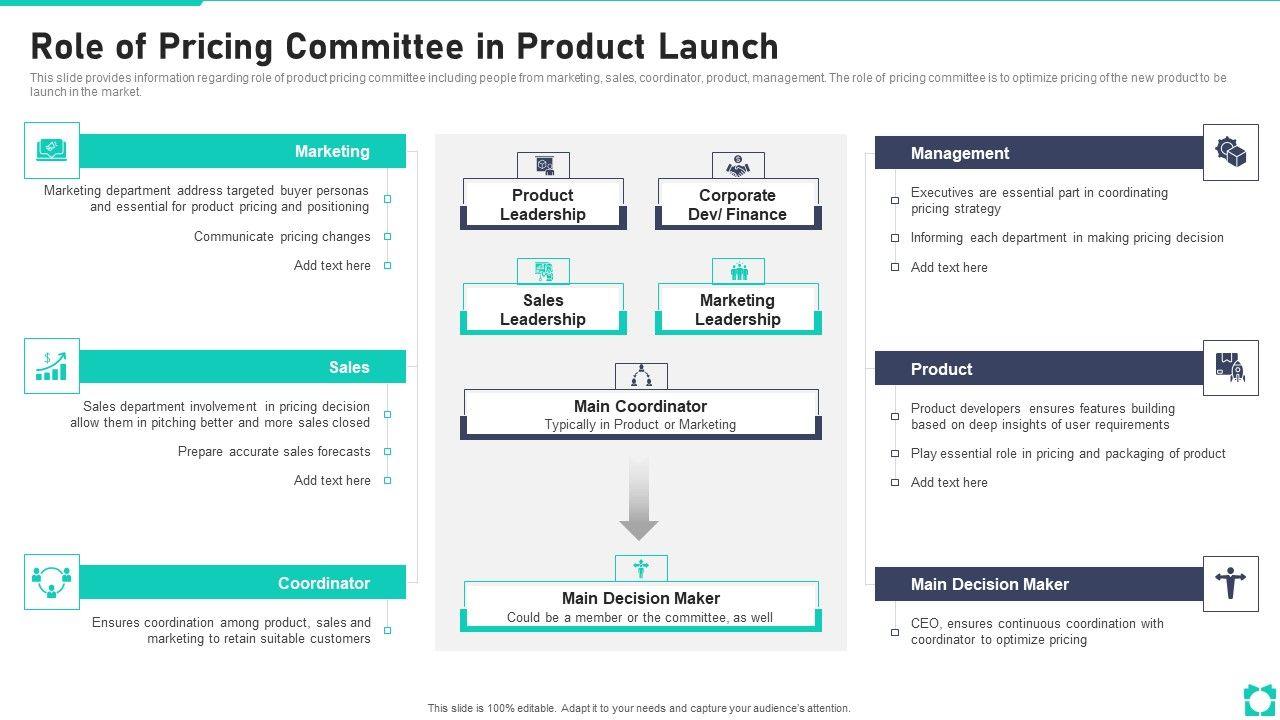 Role of Pricing Committee in Product Launch

This slide provides information regarding role of product pricing committee including people from marketing, sales, coordinator, product, management. The role of pricing committee is to optimize pricing of the new product to be launch in the market.

Marketing

Marketing department address targeted buyer personas and essential for product pricing and positioning

Communicate pricing changes

Add text here

Sales

Sales department involvement in pricing decision allow them in pitching better and more sales closed

Prepare accurate sales forecasts

Add text here

Coordinator

Ensures coordination among product, sales and marketing to retain suitable customers

Product Leadership

Corporate Dev/ Finance

Sales Leadership

Marketing Leadership

Main Coordinator
Typically in Product or Marketing

Main Decision Maker
Could be a member or the committee, as well

Management

Executives are essential part in coordinating pricing strategy

Informing each department in making pricing decision

Add text here

Product

Product developers ensures features building based on deep insights of user requirements

Play essential role in pricing and packaging of product

Add text here

Main Decision Maker

CEO, ensures continuous coordination with coordinator to optimize pricing

This slide is 100% editable. Adapt it to your needs and capture your audience's attention.